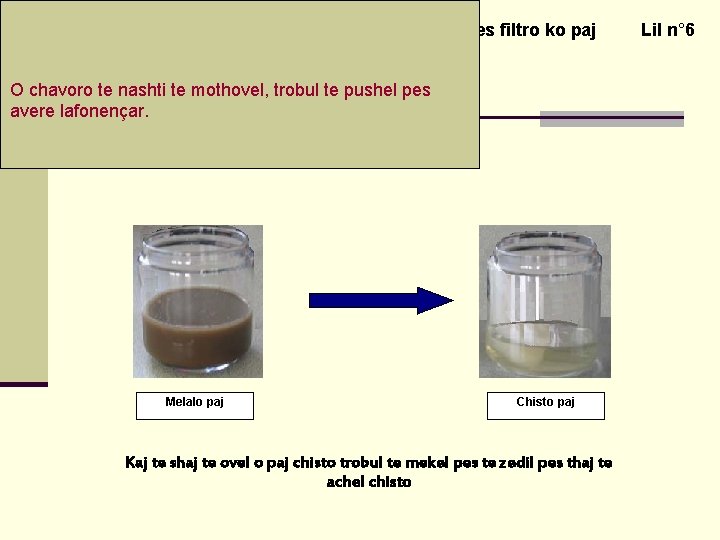 es filtro ko paj Lil n°6

O chavoro te nashti te mothovel, trobul te pushel pes avere lafonençar.

Melalo paj

Chisto paj

Kaj te shaj te ovel o paj chisto trobul te mekel pes te zedil pes thaj te achel chisto